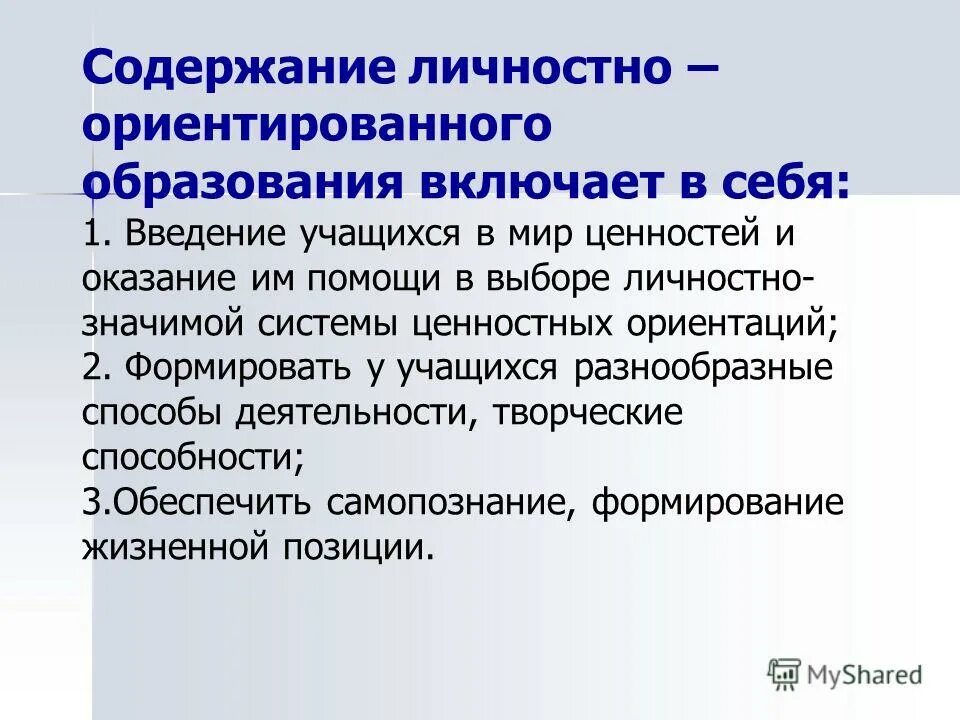 Содержание личностно – ориентированного образования включает в себя:

1. Введение учащихся в мир ценностей и оказание им помощи в выборе личностно-значимой системы ценностных ориентаций;
2. Формировать у учащихся разнообразные способы деятельности, творческие способности;
3.Обеспечить самопознание, формирование жизненной позиции.

MyShared